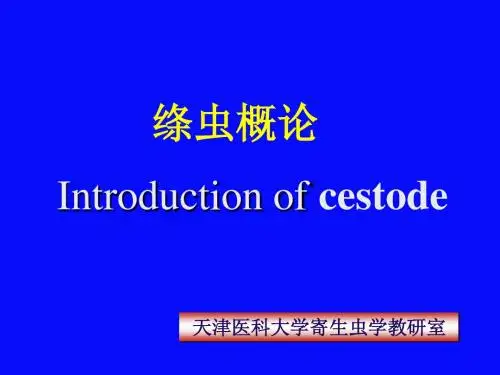 绦虫概论

Introduction of cestode

天津医科大学寄生虫学教研室